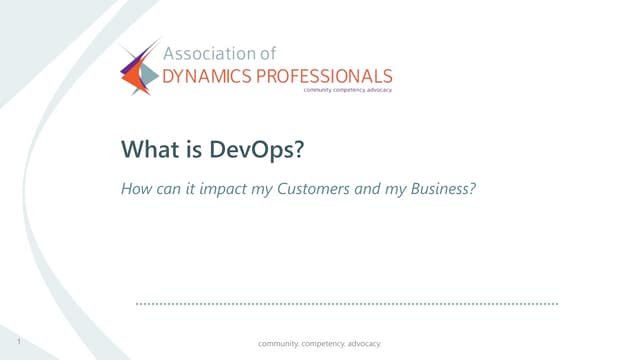 Association of
DYNAMICS PROFESSIONALS
community. competency. advocacy.

What is DevOps?

How can it impact my Customers and my Business?

1

community. competency. advocacy.